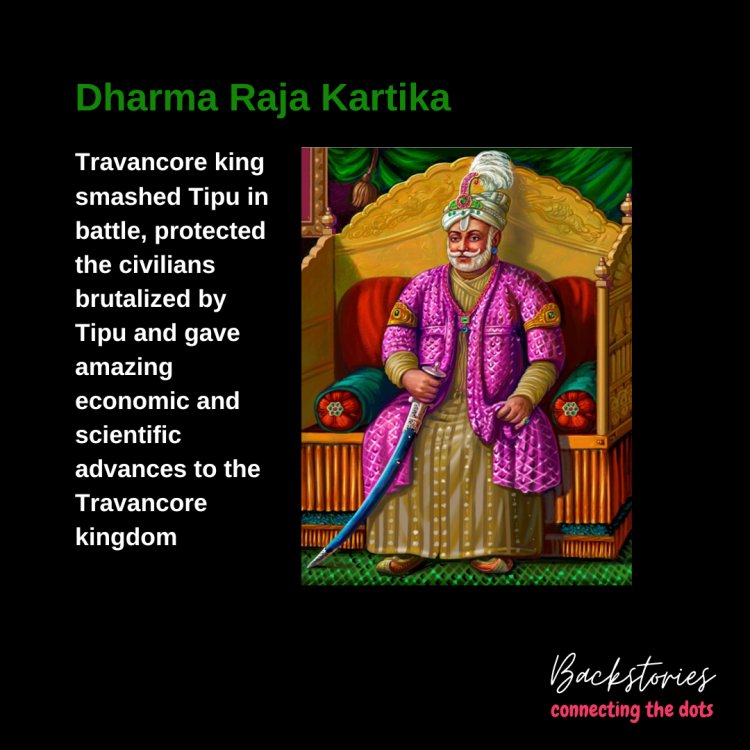 Dharma Raja Kartika

Travancore king smashed Tipu in battle, protected the civilians brutalized by Tipu and gave amazing economic and scientific advances to the Travancore kingdom

Backstories
connecting the dots